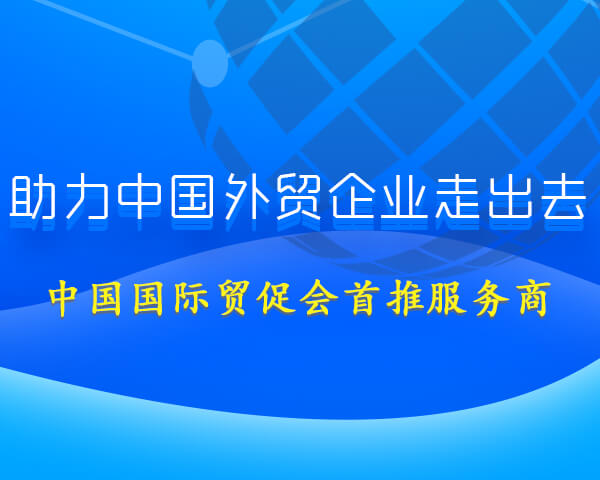 助力中国外贸企业走出去

中国国际贸促会首推服务商